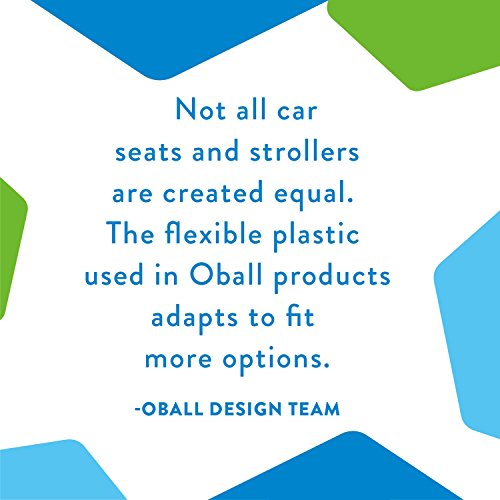 Not all car seats and strollers are created equal. The flexible plastic used in Oball products adapts to fit more options.

-OBALL DESIGN TEAM